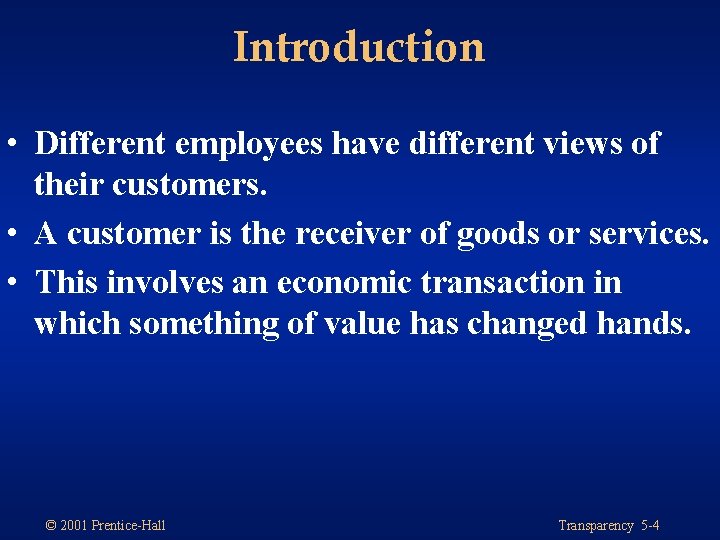 Introduction

• Different employees have different views of their customers.
• A customer is the receiver of goods or services.
• This involves an economic transaction in which something of value has changed hands.

© 2001 Prentice-Hall

Transparency 5-4